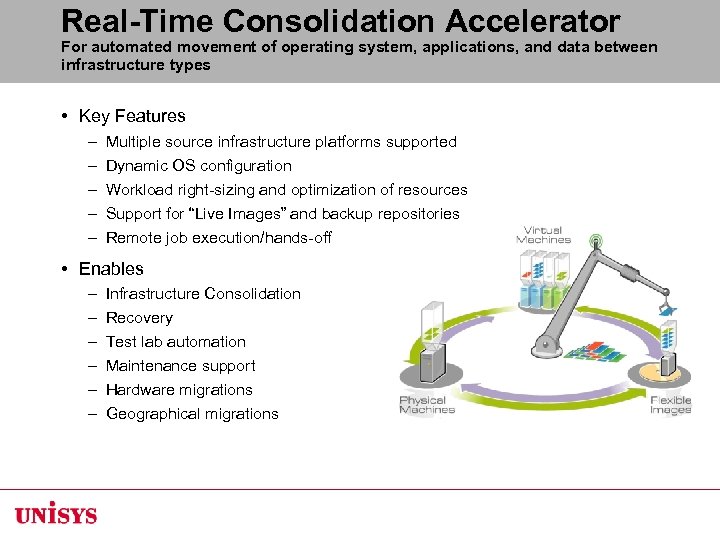 Real-Time Consolidation Accelerator
For automated movement of operating system, applications, and data between infrastructure types

• Key Features
– Multiple source infrastructure platforms supported
– Dynamic OS configuration
– Workload right-sizing and optimization of resources
– Support for "Live Images" and backup repositories
– Remote job execution/hands-off

• Enables
– Infrastructure Consolidation
– Recovery
– Test lab automation
– Maintenance support
– Hardware migrations
– Geographical migrations

Virtual Machines
Physical Machines
Flexible Images

UNISYS